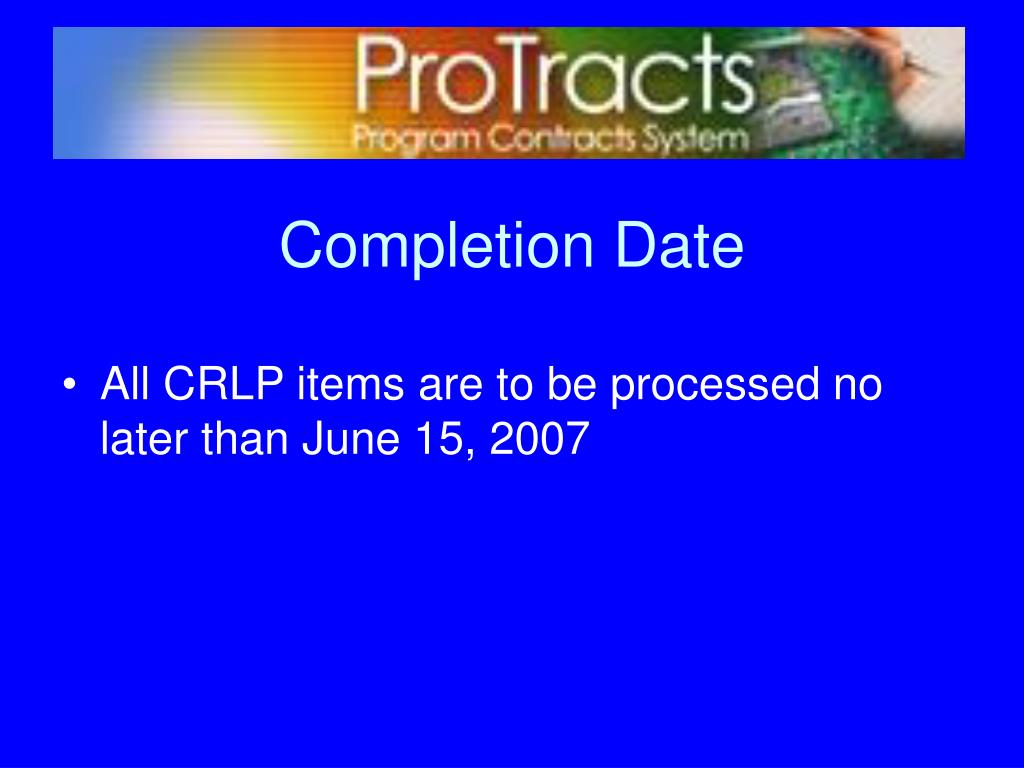 ProTracts
Program Contracts System

Completion Date

• All CRLP items are to be processed no later than June 15, 2007